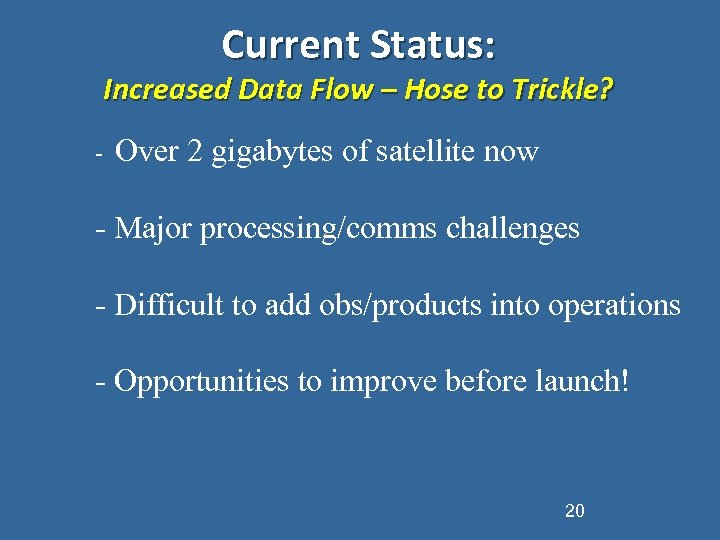 Current Status:
Increased Data Flow – Hose to Trickle?

- Over 2 gigabytes of satellite now

- Major processing/comms challenges

- Difficult to add obs/products into operations

- Opportunities to improve before launch!

20